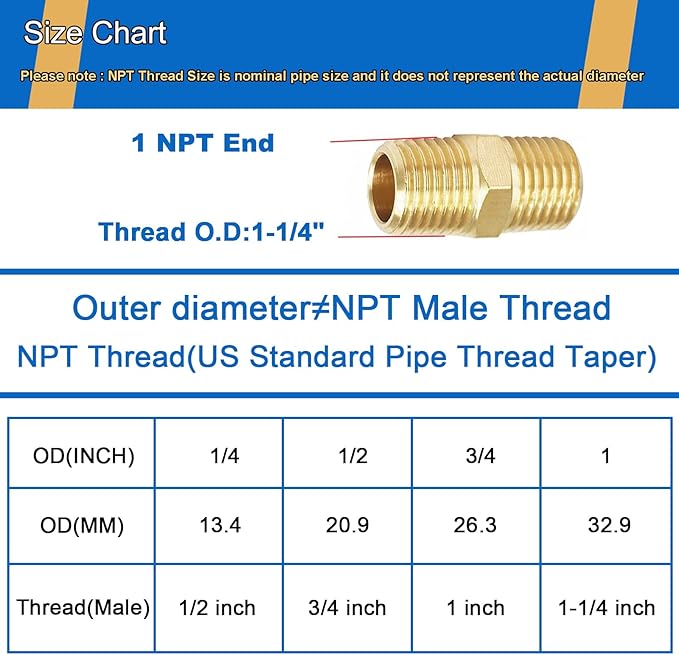 Size Chart

Please note : NPT Thread Size is nominal pipe size and it does not represent the actual diameter

1 NPT End

Thread O.D:1-1/4"

Outer diameter≠NPT Male Thread

NPT Thread(US Standard Pipe Thread Taper)

| OD(INCH) | 1/4 | 1/2 | 3/4 | 1 |
|---|---|---|---|---|
| OD(MM) | 13.4 | 20.9 | 26.3 | 32.9 |
| Thread(Male) | 1/2 inch | 3/4 inch | 1 inch | 1-1/4 inch |